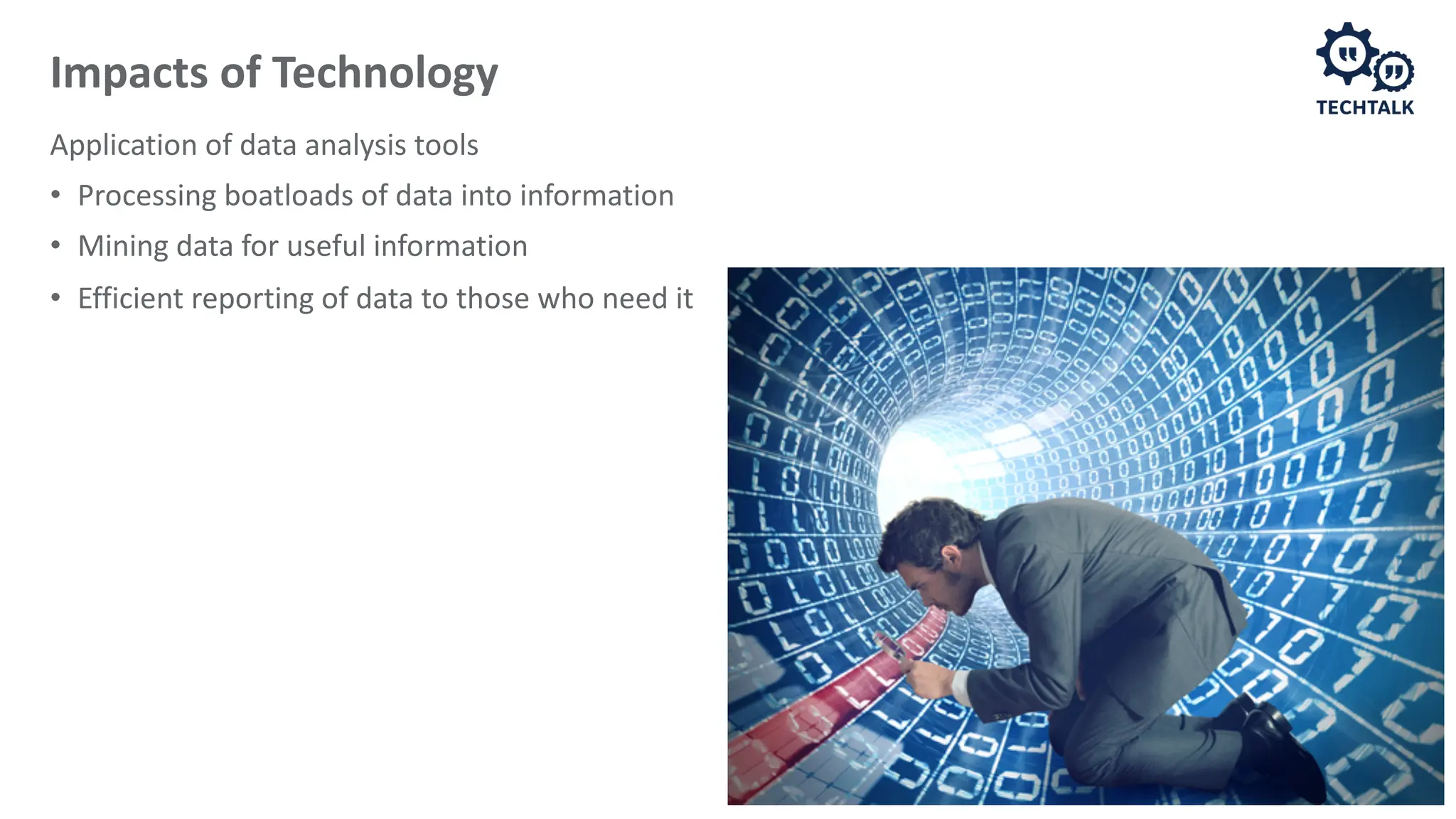 Impacts of Technology

TECHTALK

Application of data analysis tools

• Processing boatloads of data into information
• Mining data for useful information
• Efficient reporting of data to those who need it